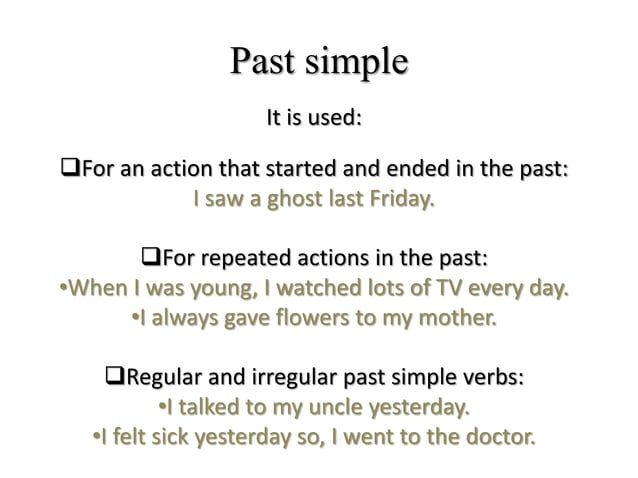 Past simple

It is used:

❑For an action that started and ended in the past:
I saw a ghost last Friday.

❑For repeated actions in the past:
•When I was young, I watched lots of TV every day.
•I always gave flowers to my mother.

❑Regular and irregular past simple verbs:
•I talked to my uncle yesterday.
•I felt sick yesterday so, I went to the doctor.